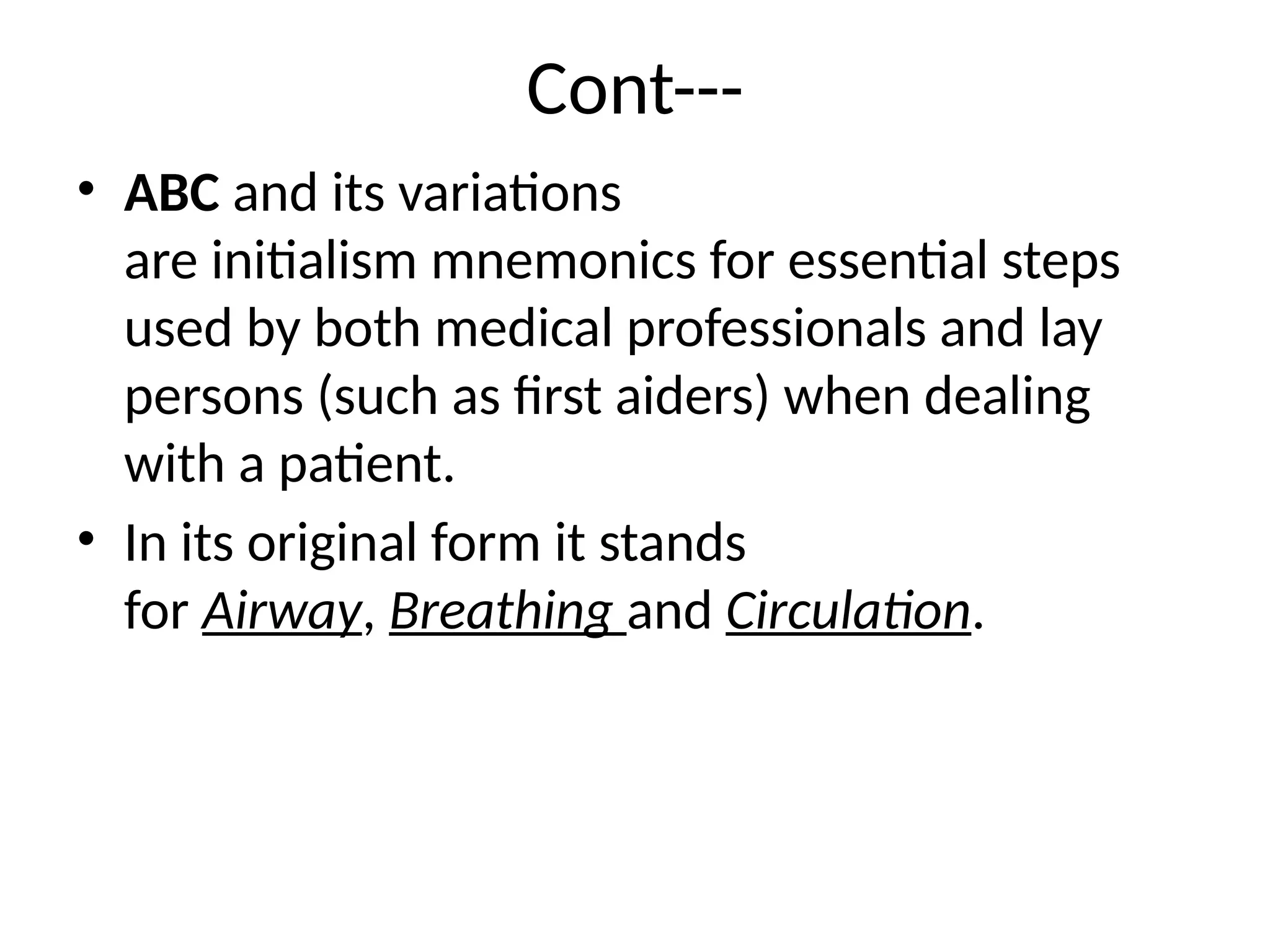 Cont---

• ABC and its variations are initialism mnemonics for essential steps used by both medical professionals and lay persons (such as first aiders) when dealing with a patient.

• In its original form it stands for Airway, Breathing and Circulation.